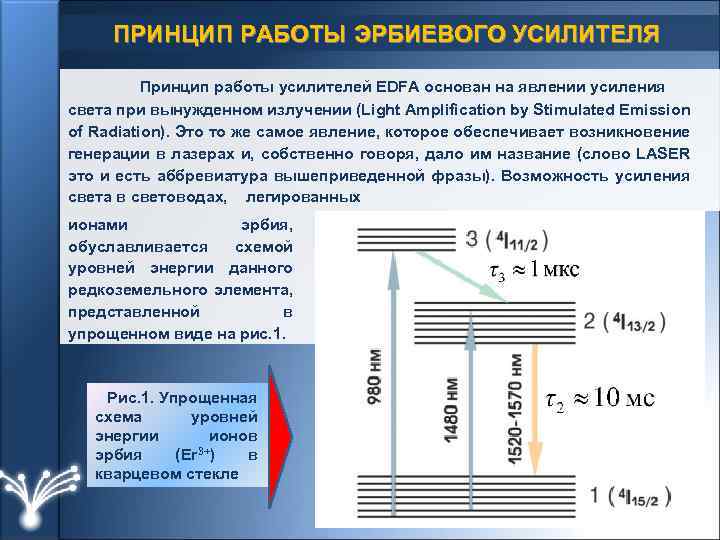 ПРИНЦИП РАБОТЫ ЭРБИЕВОГО УСИЛИТЕЛЯ

Принцип работы усилителей EDFA основан на явлении усиления света при вынужденном излучении (Light Amplification by Stimulated Emission of Radiation). Это то же самое явление, которое обеспечивает возникновение генерации в лазерах и, собственно говоря, дало им название (слово LASER это и есть аббревиатура вышеприведенной фразы). Возможность усиления света в световодах, легированных ионами эрбия, обуславливается схемой уровней энергии данного редкоземельного элемента, представленной в упрощенном виде на рис.1.

Рис.1. Упрощенная схема уровней энергии ионов эрбия ($Er^{3+}$) в кварцевом стекле

3 ( $^4I_{11/2}$ )

$\tau_3 \approx 1$ мкс

2 ( $^4I_{13/2}$ )

980 нм

1480 нм

1520-1570 нм

$\tau_2 \approx 10$ мс

1 ( $^4I_{15/2}$ )